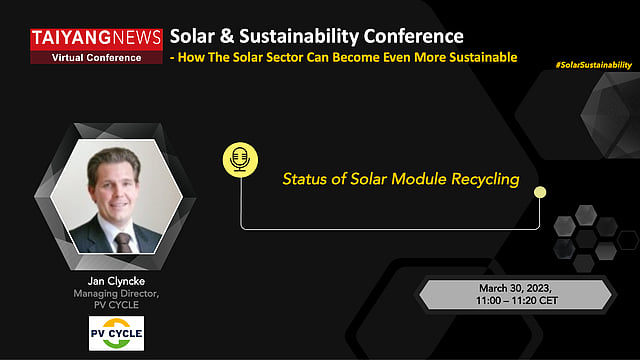 TAIYANGNEWS
Virtual Conference

Solar & Sustainability Conference
- How The Solar Sector Can Become Even More Sustainable

#SolarSustainability

Status of Solar Module Recycling

Jan Clyncke
Managing Director,
PV CYCLE

PV CYCLE

March 30, 2023,
11:00 – 11:20 CET